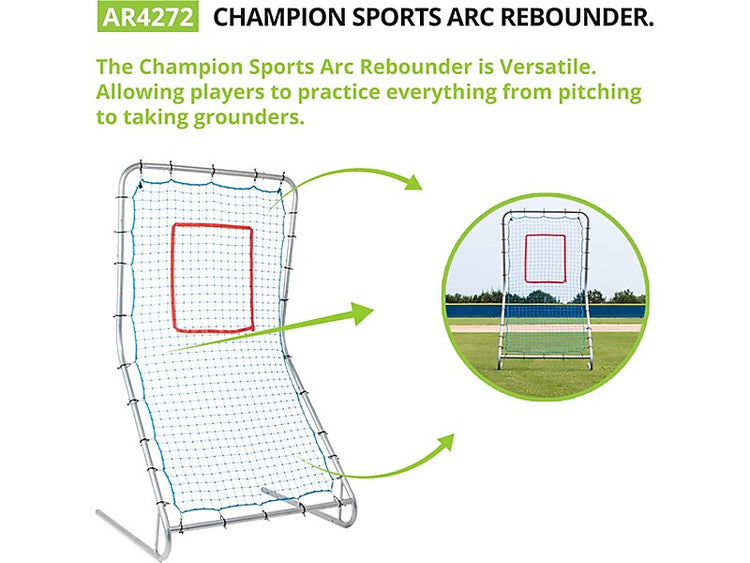 AR4272 CHAMPION SPORTS ARC REBOUNDER.

The Champion Sports Arc Rebounder is Versatile. Allowing players to practice everything from pitching to taking grounders.